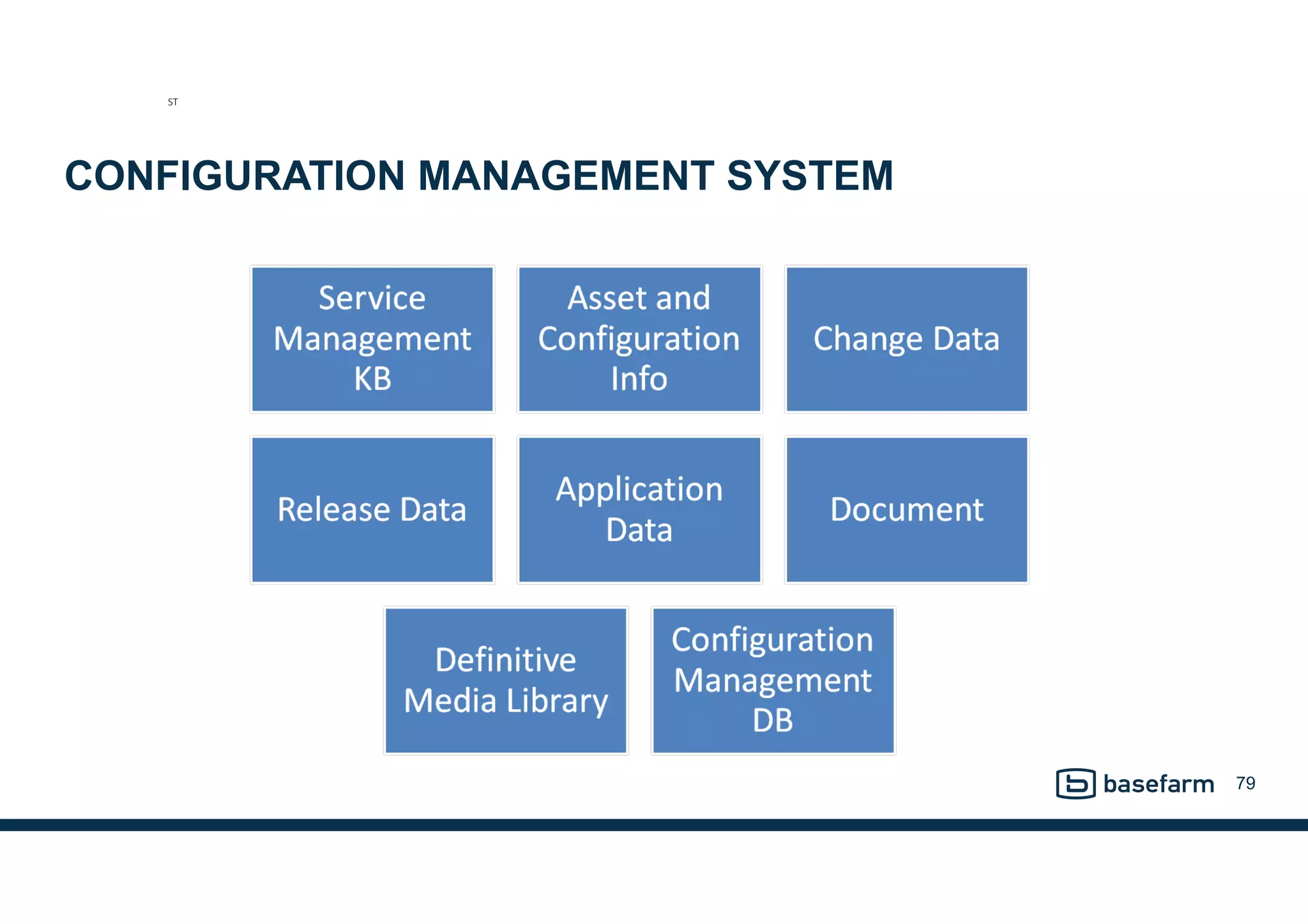 ST

CONFIGURATION MANAGEMENT SYSTEM

Service Management KB

Asset and Configuration Info

Change Data

Release Data

Application Data

Document

Definitive Media Library

Configuration Management DB

basefarm 79